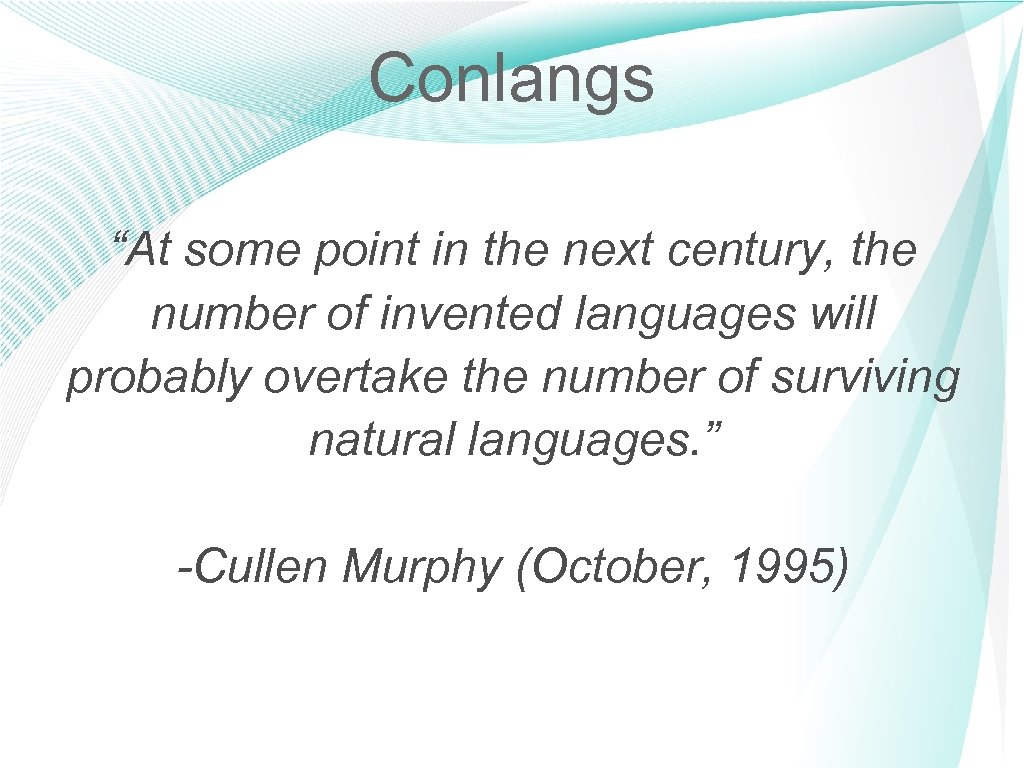 Conlangs

“At some point in the next century, the number of invented languages will probably overtake the number of surviving natural languages.”

-Cullen Murphy (October, 1995)